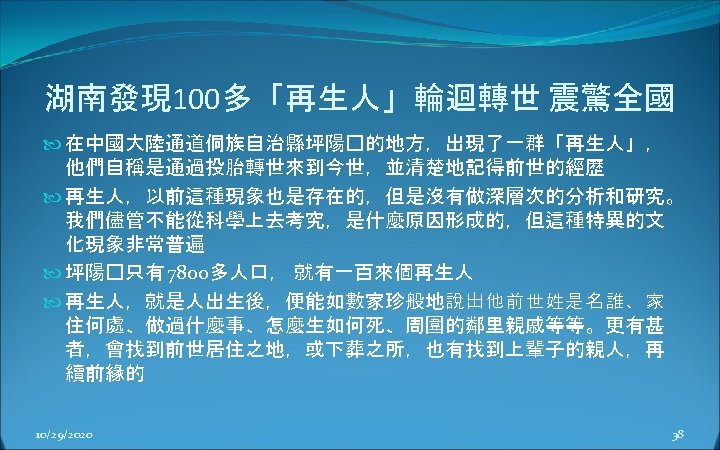 湖南發現100多「再生人」輪迴轉世 震驚全國

在中國大陸通道侗族自治縣坪陽囗的地方，出現了一群「再生人」，他們自稱是通過投胎轉世來到今世，並清楚地記得前世的經歷

再生人，以前這種現象也是存在的，但是沒有做深層次的分析和研究。我們儘管不能從科學上去考究，是什麼原因形成的，但這種特異的文化現象非常普遍

坪陽囗只有7800多人口，就有一百來個再生人

再生人，就是人出生後，便能如數家珍般地說出他前世姓是名誰、家住何處、做過什麼事、怎麼生如何死、周圍的鄰里親戚等等。更有甚者，會找到前世居住之地，或下葬之所，也有找到上輩子的親人，再續前緣的

10/29/2020

38